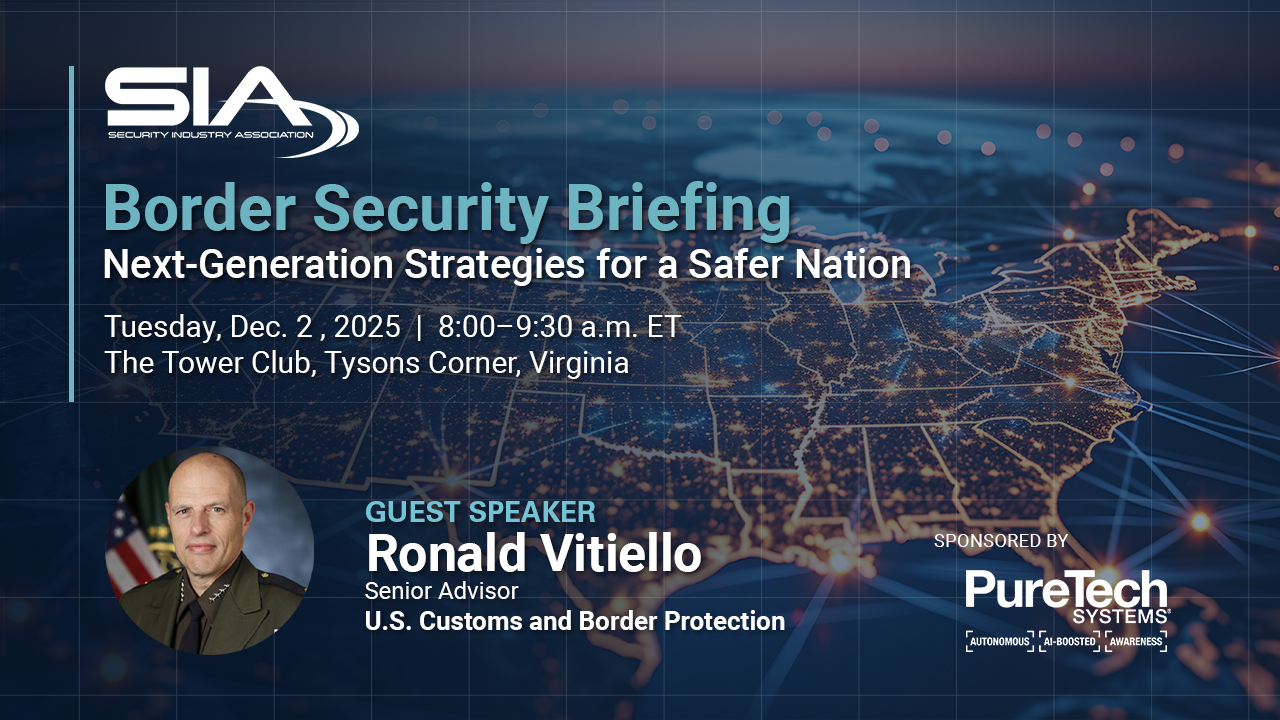 SIA
SECURITY INDUSTRY ASSOCIATION

Border Security Briefing
Next-Generation Strategies for a Safer Nation

Tuesday, Dec. 2 , 2025 | 8:00–9:30 a.m. ET
The Tower Club, Tysons Corner, Virginia

GUEST SPEAKER
Ronald Vitiello
Senior Advisor
U.S. Customs and Border Protection

SPONSORED BY
PureTech SYSTEMS®
AUTONOMOUS AI-BOOSTED AWARENESS